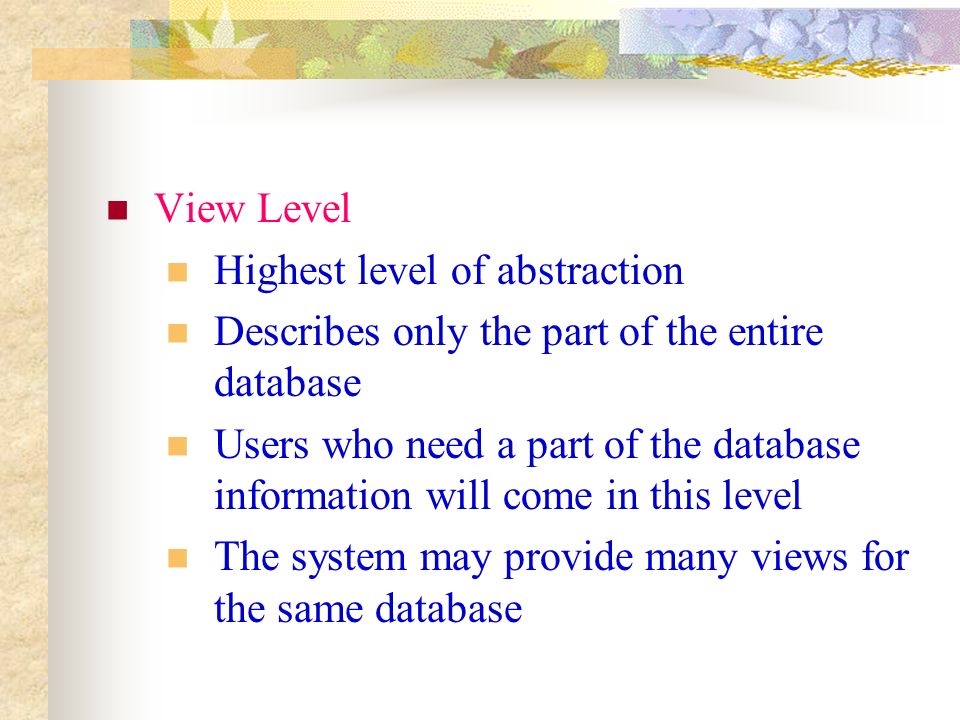 View Level

Highest level of abstraction

Describes only the part of the entire database

Users who need a part of the database information will come in this level

The system may provide many views for the same database